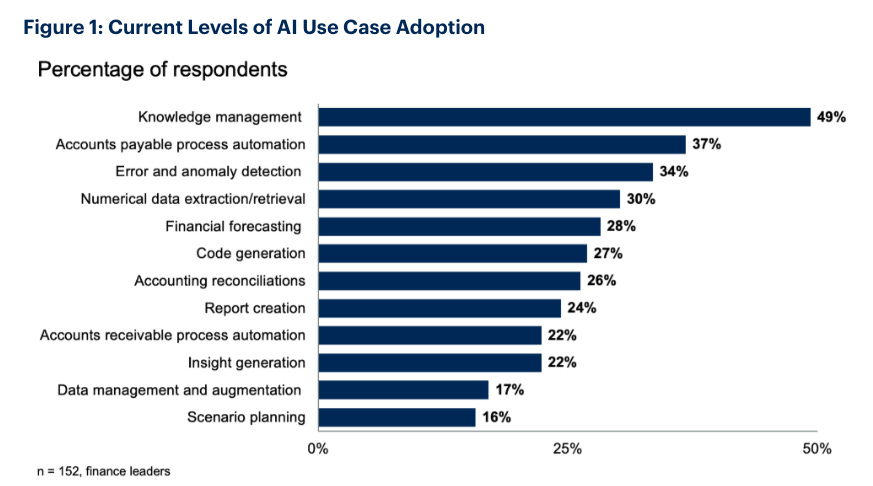 Figure 1: Current Levels of AI Use Case Adoption

Percentage of respondents

Knowledge management 49%
Accounts payable process automation 37%
Error and anomaly detection 34%
Numerical data extraction/retrieval 30%
Financial forecasting 28%
Code generation 27%
Accounting reconciliations 26%
Report creation 24%
Accounts receivable process automation 22%
Insight generation 22%
Data management and augmentation 17%
Scenario planning 16%

0% 25% 50%

n = 152, finance leaders